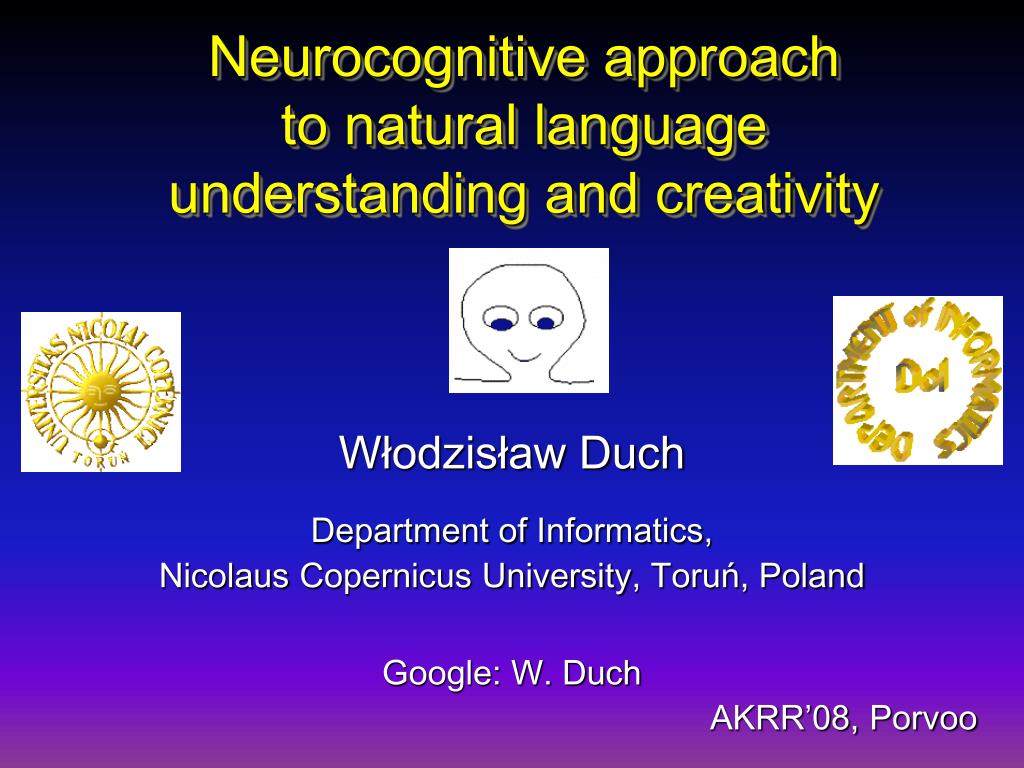 Neurocognitive approach to natural language understanding and creativity

UNIVERSITAS NICOLAI COPERNICI TORUŃ

DEPARTMENT of INFORMATICS

DoI

Włodzisław Duch

Department of Informatics, Nicolaus Copernicus University, Toruń, Poland

Google: W. Duch

AKRR'08, Porvoo